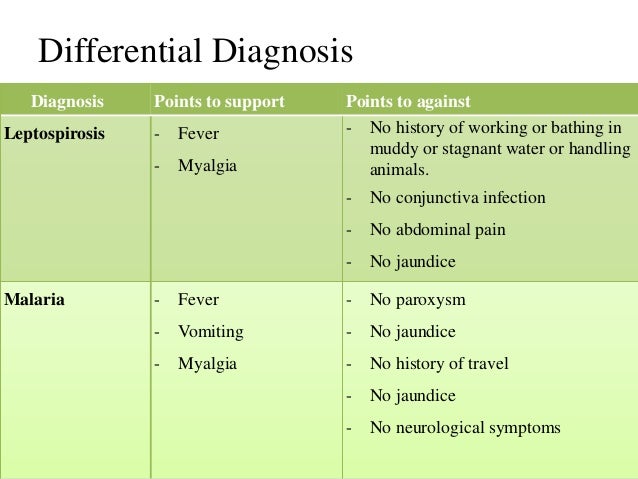 Differential Diagnosis

| Diagnosis | Points to support | Points to against |
|---|---|---|
| Leptospirosis | - Fever<br>- Myalgia | - No history of working or bathing in muddy or stagnant water or handling animals.<br>- No conjunctiva infection<br>- No abdominal pain<br>- No jaundice |
| Malaria | - Fever<br>- Vomiting<br>- Myalgia | - No paroxysm<br>- No jaundice<br>- No history of travel<br>- No jaundice<br>- No neurological symptoms |